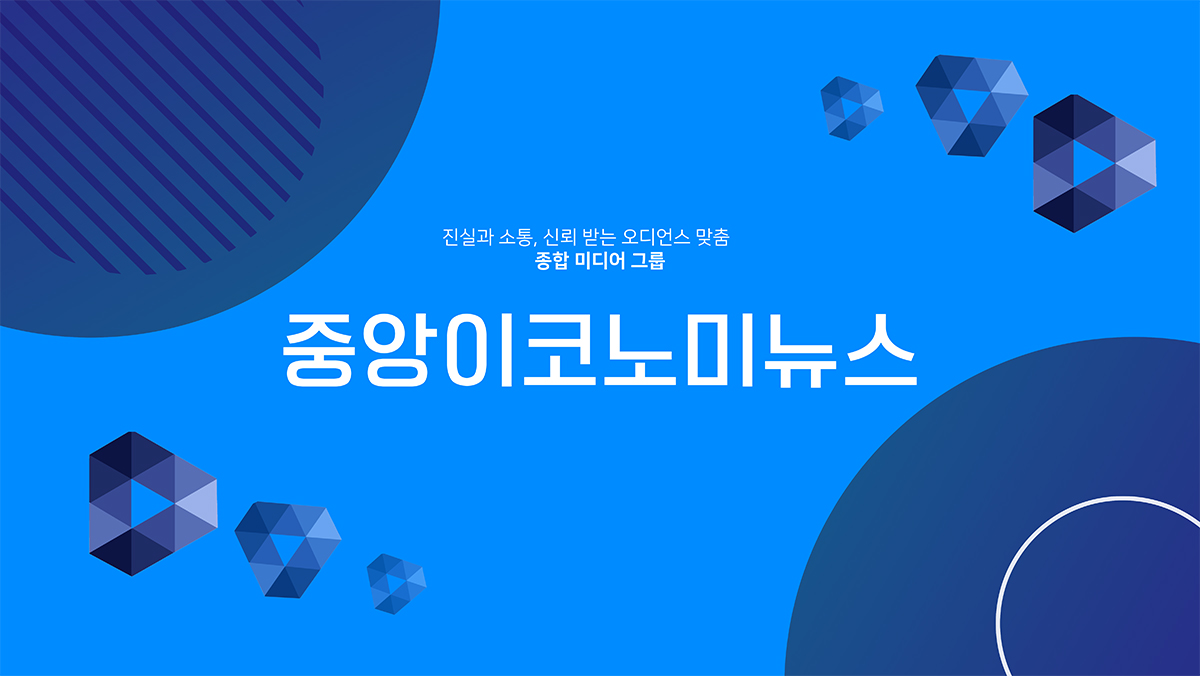 진실과 소통, 신뢰 받는 오디언스 맞춤
종합 미디어 그룹

중앙이코노미뉴스